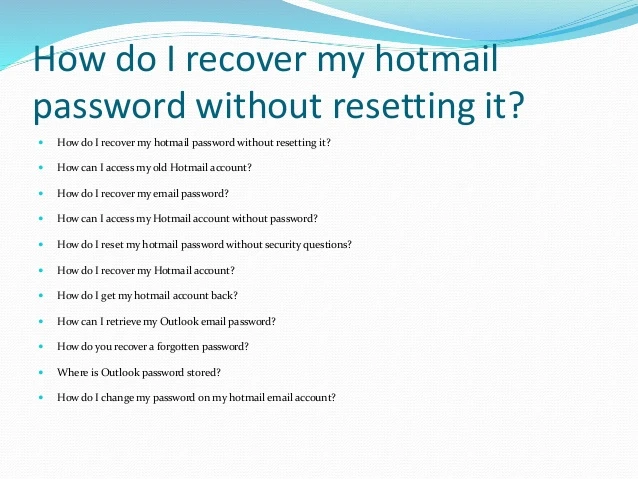 How do I recover my hotmail password without resetting it?

- How do I recover my hotmail password without resetting it?
- How can I access my old Hotmail account?
- How do I recover my email password?
- How can I access my Hotmail account without password?
- How do I reset my hotmail password without security questions?
- How do I recover my Hotmail account?
- How do I get my hotmail account back?
- How can I retrieve my Outlook email password?
- How do you recover a forgotten password?
- Where is Outlook password stored?
- How do I change my password on my hotmail email account?